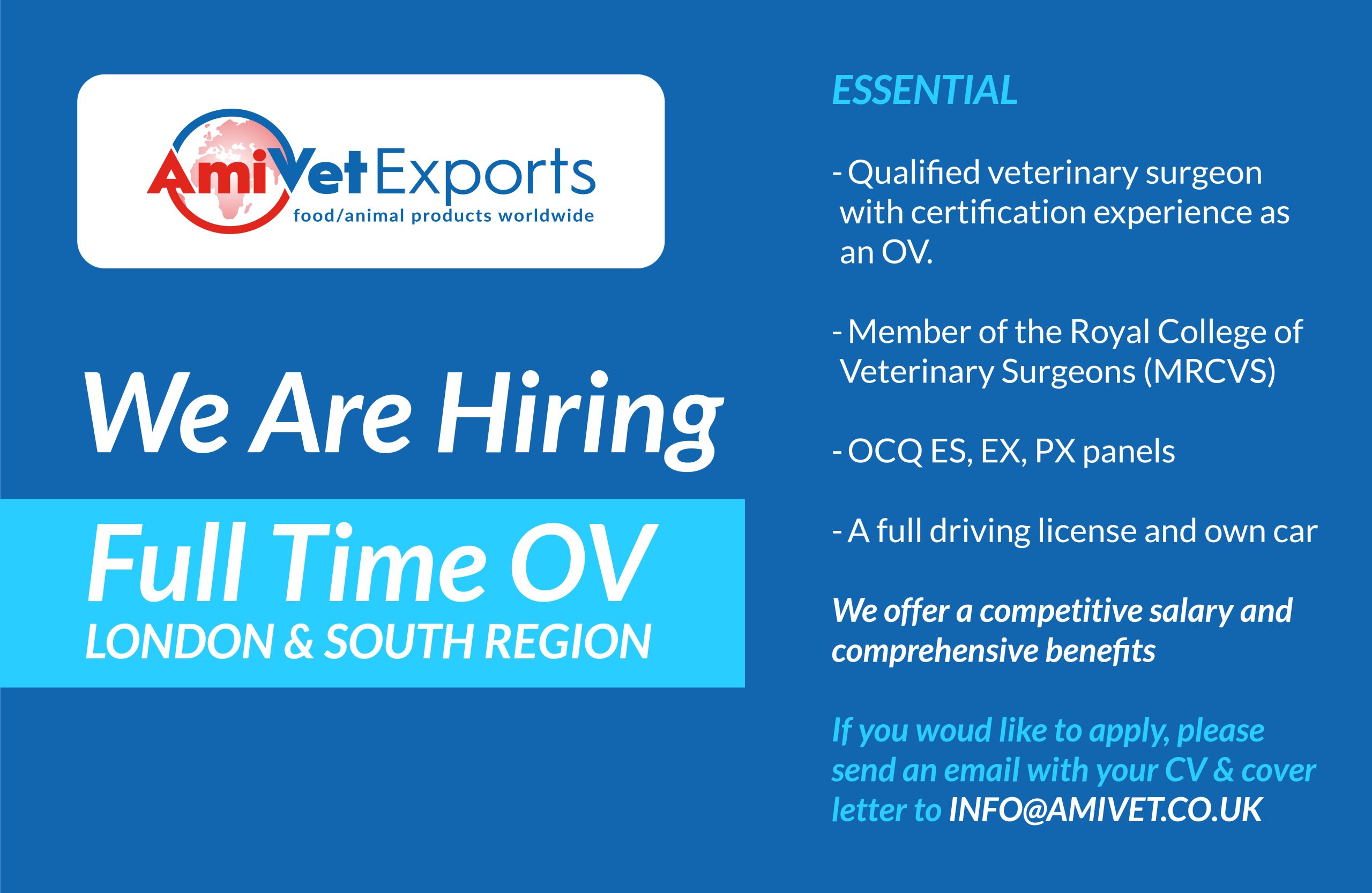 AmiVet Exports
food/animal products worldwide

We Are Hiring

Full Time OV
LONDON & SOUTH REGION

ESSENTIAL

- Qualified veterinary surgeon with certification experience as an OV.

- Member of the Royal College of Veterinary Surgeons (MRCVS)

- OCQ ES, EX, PX panels

- A full driving license and own car

We offer a competitive salary and comprehensive benefits

If you woud like to apply, please send an email with your CV & cover letter to INFO@AMIVET.CO.UK